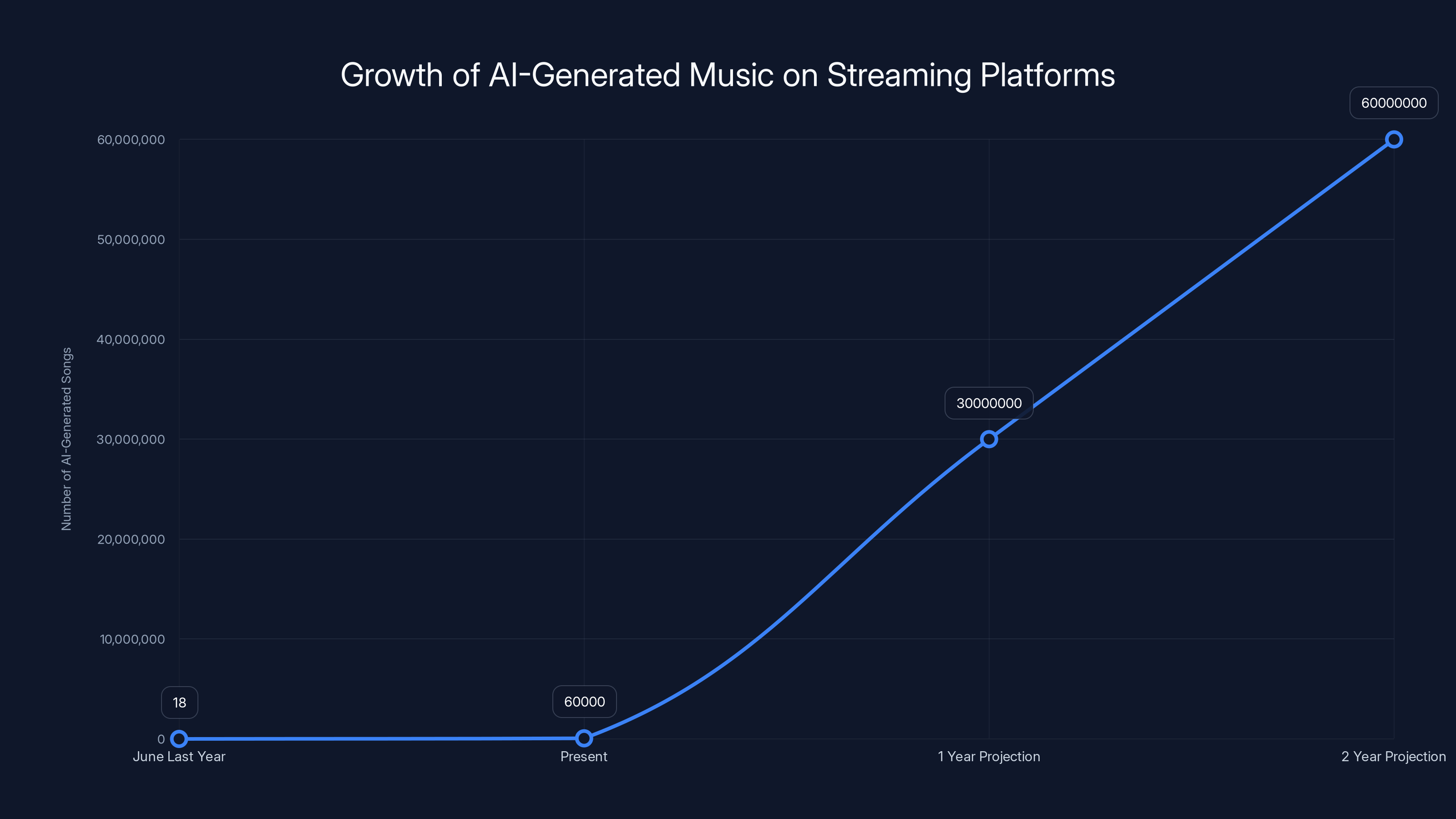 Growth of AI-Generated Music on Streaming Platforms

Number of AI-Generated Songs

60,000,000
50,000,000
40,000,000
30,000,000
20,000,000
10,000,000
0

18
60000
30000000
60000000

June Last Year
Present
1 Year Projection
2 Year Projection